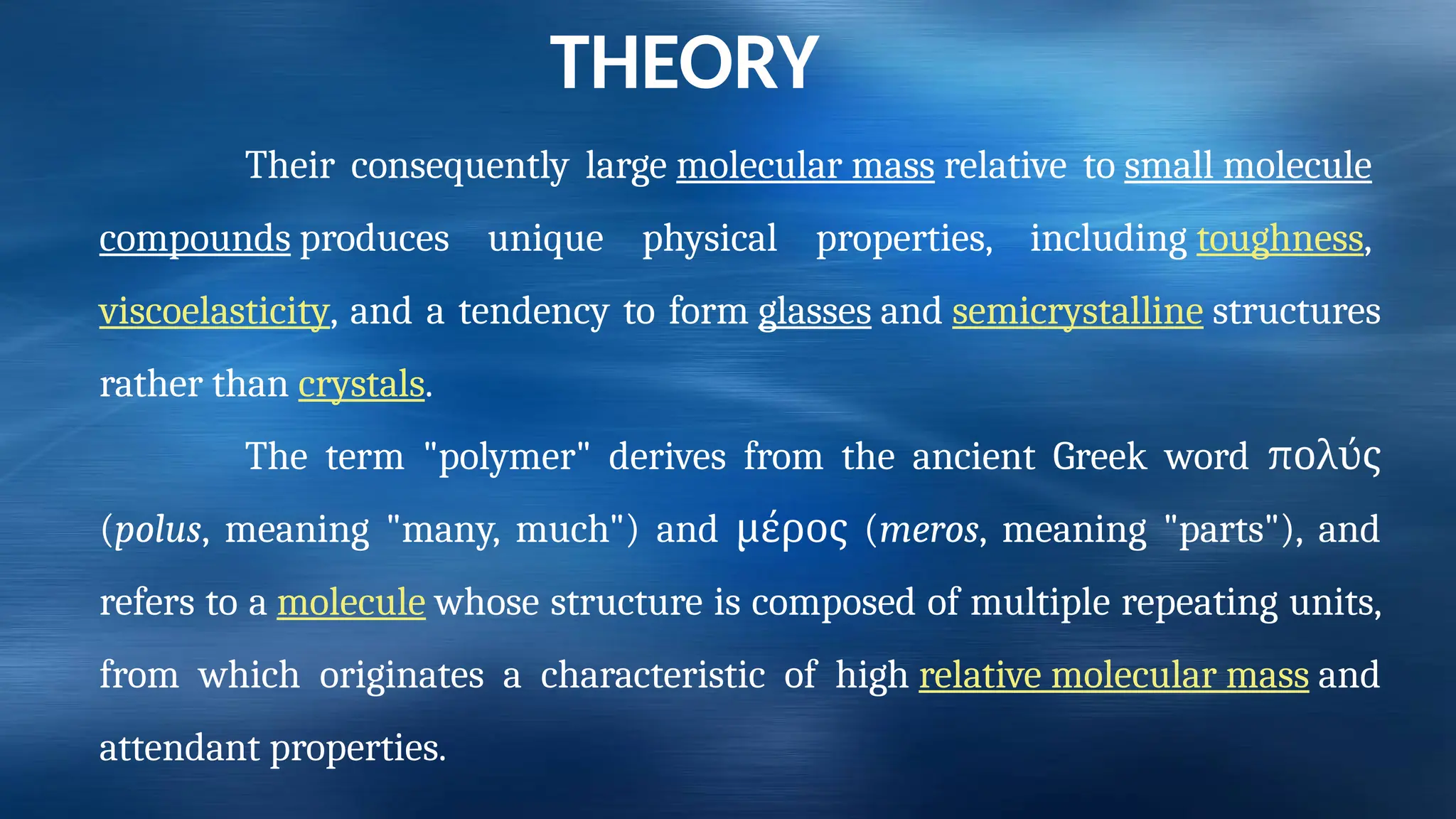 THEORY

Their consequently large molecular mass relative to small molecule compounds produces unique physical properties, including toughness, viscoelasticity, and a tendency to form glasses and semicrystalline structures rather than crystals.

The term "polymer" derives from the ancient Greek word πολύς (polus, meaning "many, much") and μέρος (meros, meaning "parts"), and refers to a molecule whose structure is composed of multiple repeating units, from which originates a characteristic of high relative molecular mass and attendant properties.